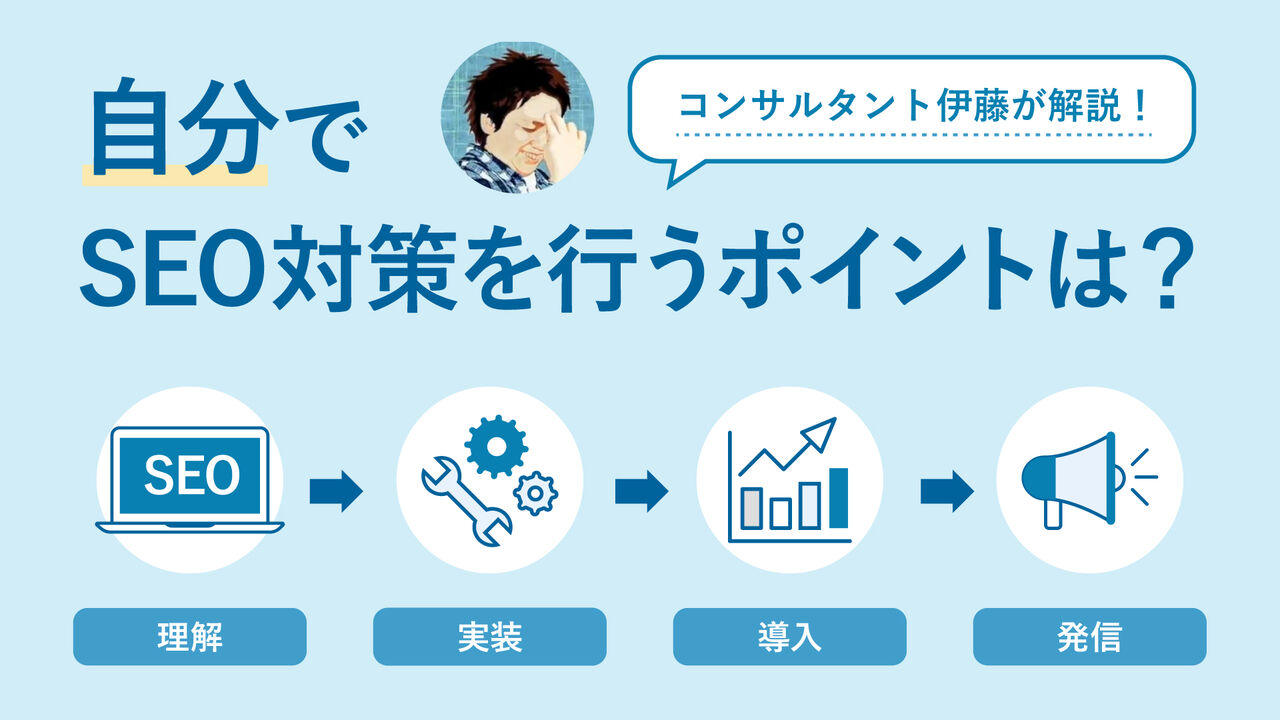 自分で

コンサルタント伊藤が解説！

SEO対策を行うポイントは？

SEO

理解

実装

導入

発信